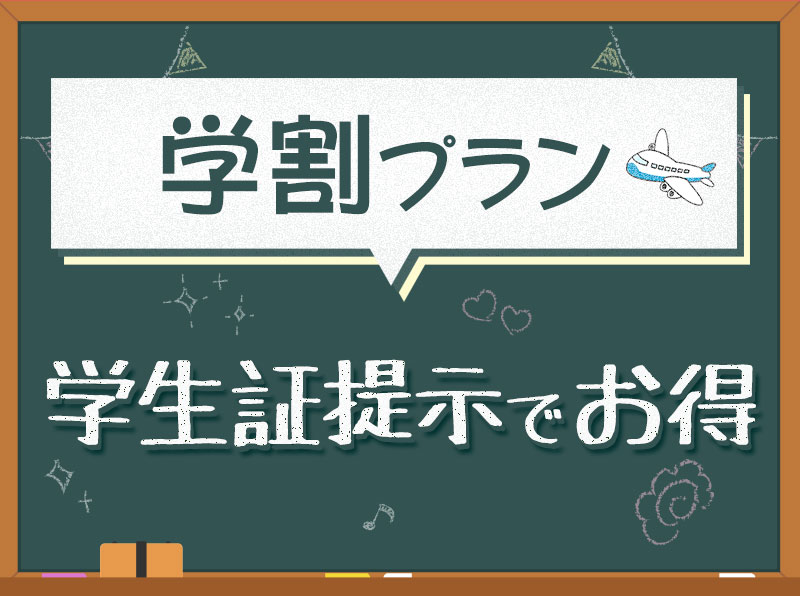 学割プラン

学生証提示でお得